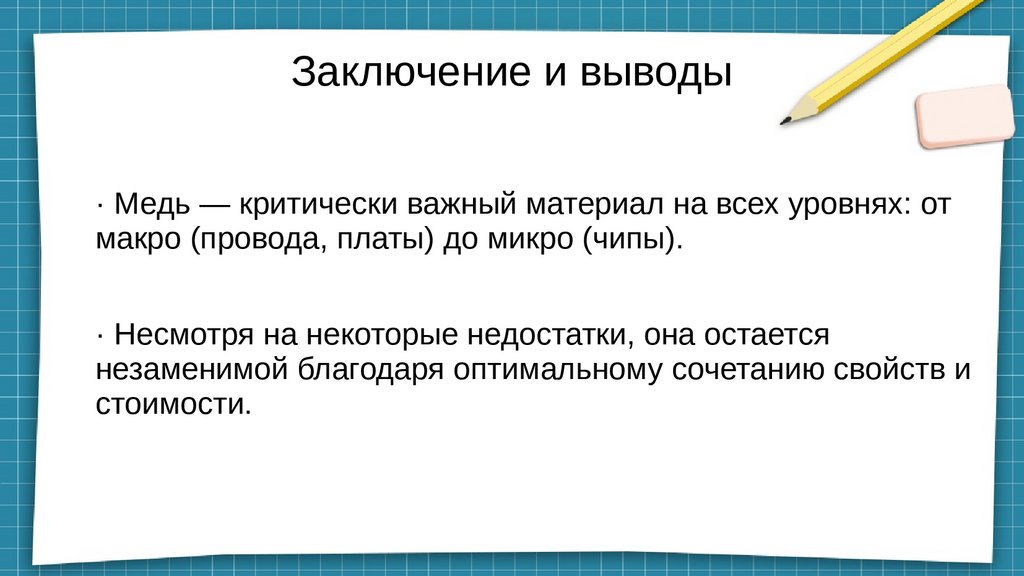 Заключение и выводы

· Медь — критически важный материал на всех уровнях: от макро (провода, платы) до микро (чипы).

· Несмотря на некоторые недостатки, она остается незаменимой благодаря оптимальному сочетанию свойств и стоимости.